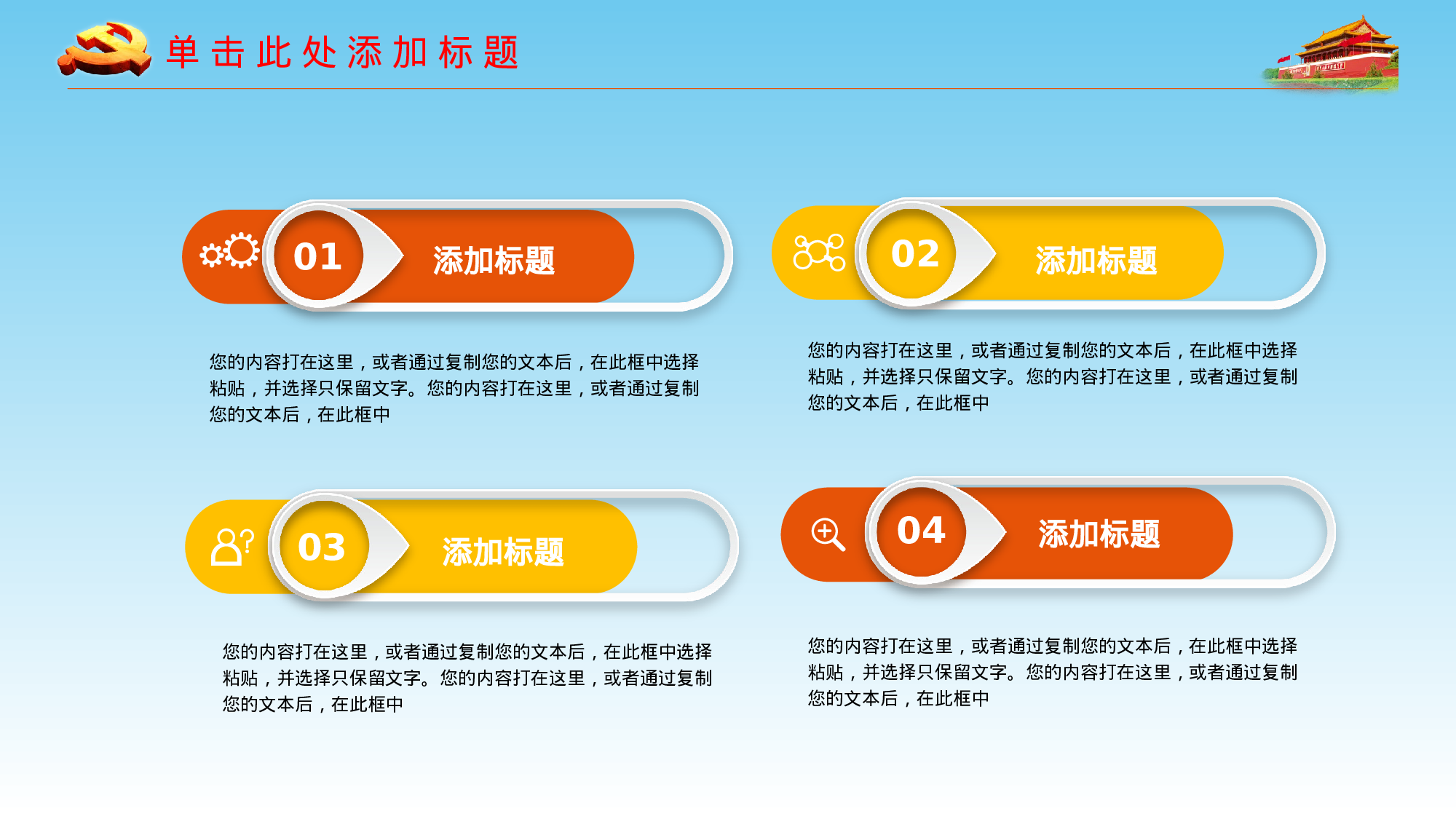 单击此处添加标题

01 添加标题

您的内容打在这里，或者通过复制您的文本后，在此框中选择粘贴，并选择只保留文字。您的内容打在这里，或者通过复制您的文本后，在此框中

02 添加标题

您的内容打在这里，或者通过复制您的文本后，在此框中选择粘贴，并选择只保留文字。您的内容打在这里，或者通过复制您的文本后，在此框中

03 添加标题

您的内容打在这里，或者通过复制您的文本后，在此框中选择粘贴，并选择只保留文字。您的内容打在这里，或者通过复制您的文本后，在此框中

04 添加标题

您的内容打在这里，或者通过复制您的文本后，在此框中选择粘贴，并选择只保留文字。您的内容打在这里，或者通过复制您的文本后，在此框中